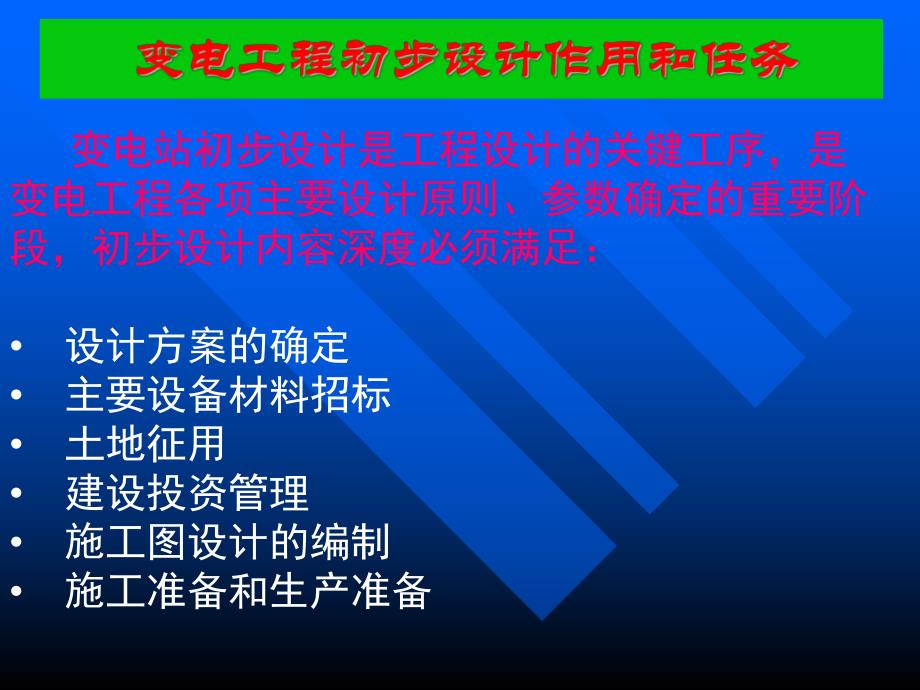 变电工程初步设计作用和任务

变电站初步设计是工程设计的关键工序，是变电工程各项主要设计原则、参数确定的重要阶段，初步设计内容深度必须满足：

• 设计方案的确定
• 主要设备材料招标
• 土地征用
• 建设投资管理
• 施工图设计的编制
• 施工准备和生产准备